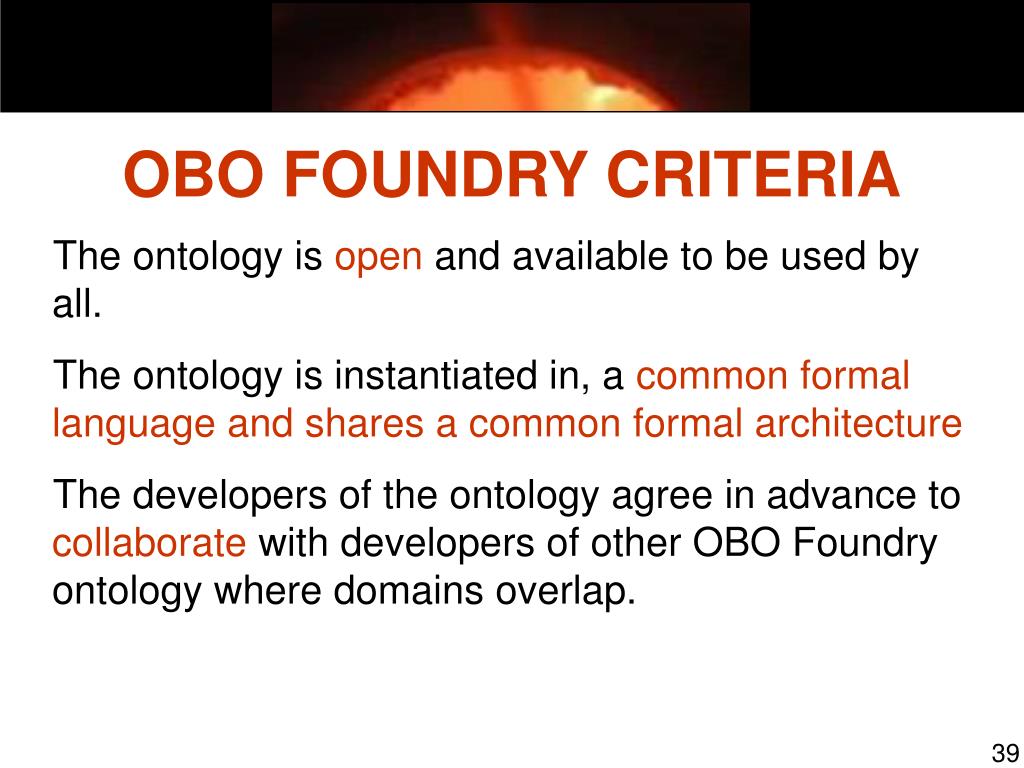 OBO FOUNDRY CRITERIA

The ontology is open and available to be used by all.

The ontology is instantiated in, a common formal language and shares a common formal architecture

The developers of the ontology agree in advance to collaborate with developers of other OBO Foundry ontology where domains overlap.

39